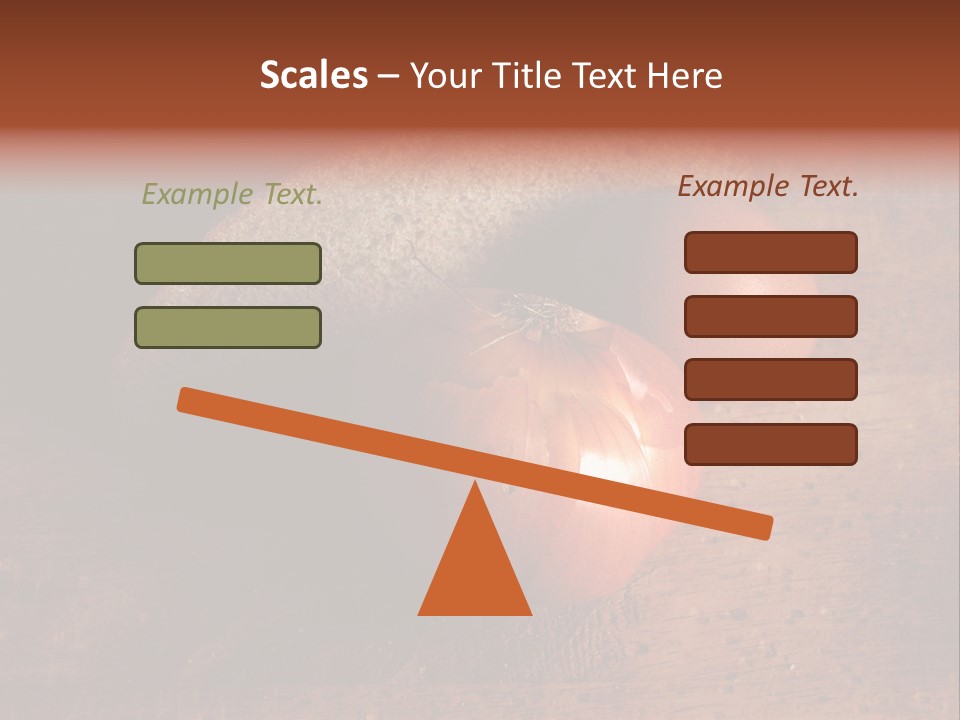 Scales – Your Title Text Here

Example Text.

Example Text.